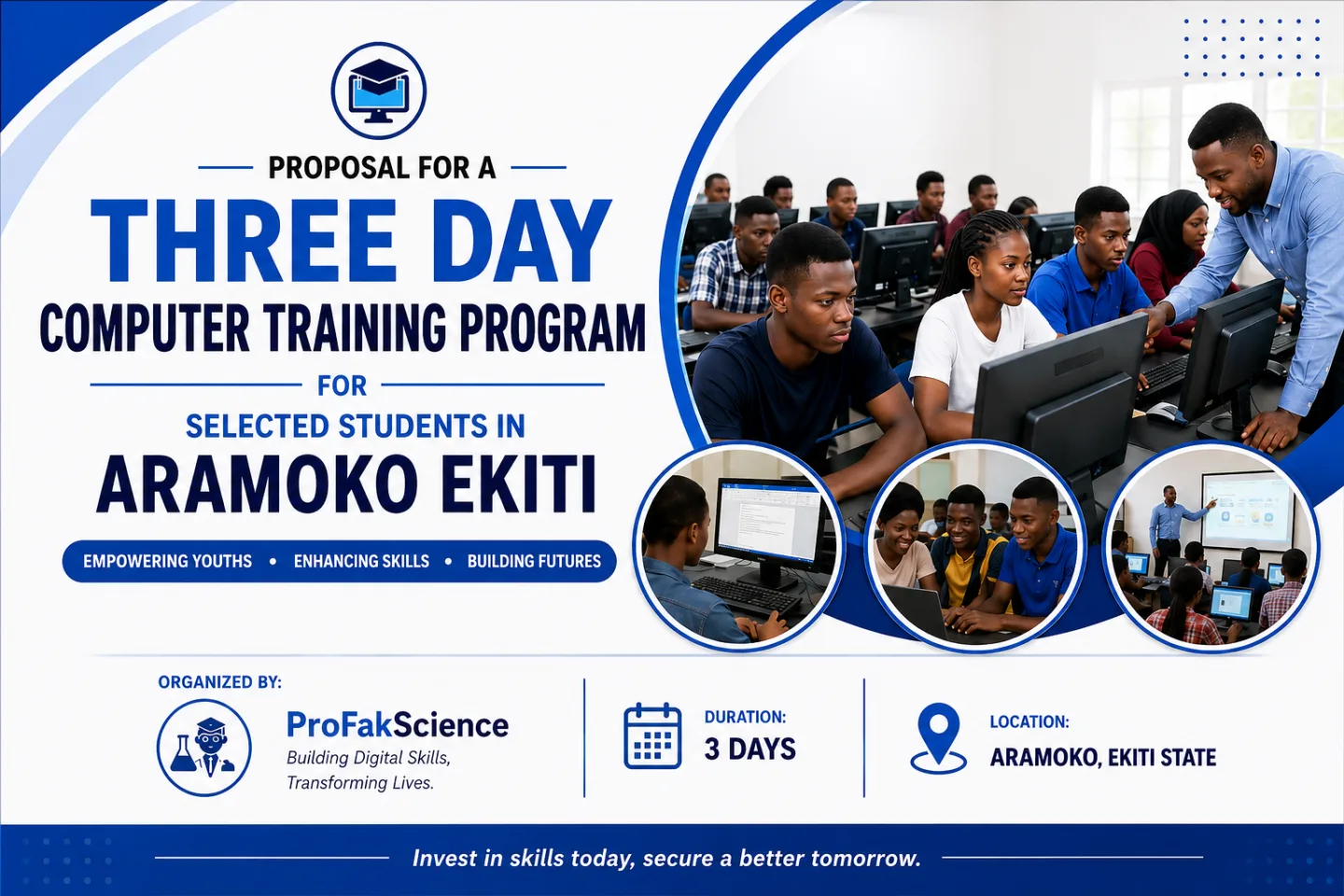 PROPOSAL FOR A

THREE DAY

COMPUTER TRAINING PROGRAM

FOR

SELECTED STUDENTS IN

ARAMOKO EKITI

EMPOWERING YOUTHS • ENHANCING SKILLS • BUILDING FUTURES

ORGANIZED BY:

ProFakScience
Building Digital Skills, Transforming Lives.

DURATION:
3 DAYS

LOCATION:
ARAMOKO, EKITI STATE

Invest in skills today, secure a better tomorrow.